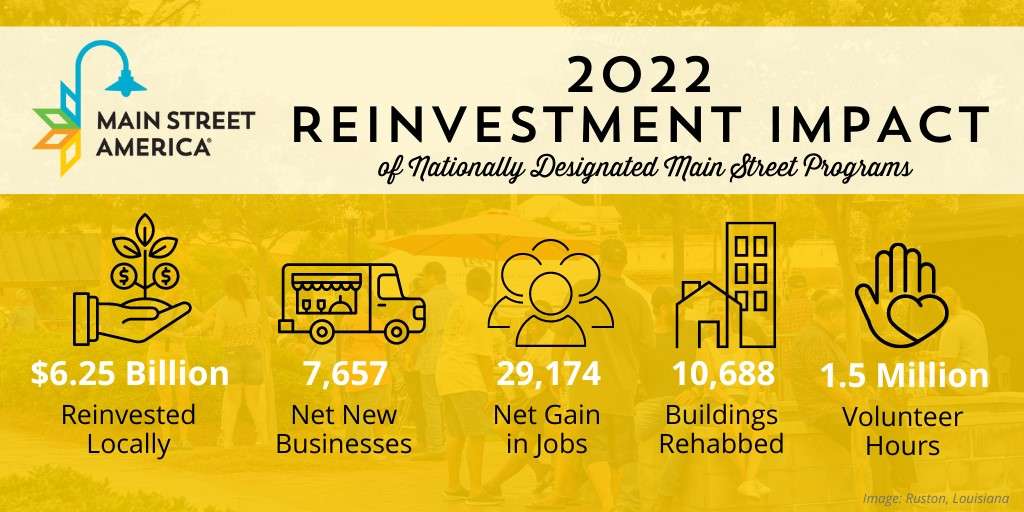 MAIN STREET AMERICA®

2022
REINVESTMENT IMPACT
of Nationally Designated Main Street Programs

$6.25 Billion
Reinvested Locally

7,657
Net New Businesses

29,174
Net Gain in Jobs

10,688
Buildings Rehabbed

1.5 Million
Volunteer Hours

Image: Ruston, Louisiana